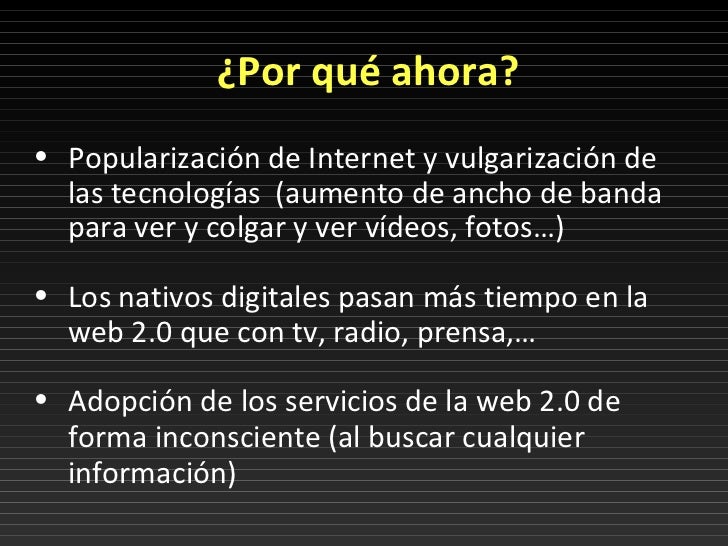 ¿Por qué ahora?

• Popularización de Internet y vulgarización de las tecnologías (aumento de ancho de banda para ver y colgar y ver vídeos, fotos…)

• Los nativos digitales pasan más tiempo en la web 2.0 que con tv, radio, prensa,…

• Adopción de los servicios de la web 2.0 de forma inconsciente (al buscar cualquier información)